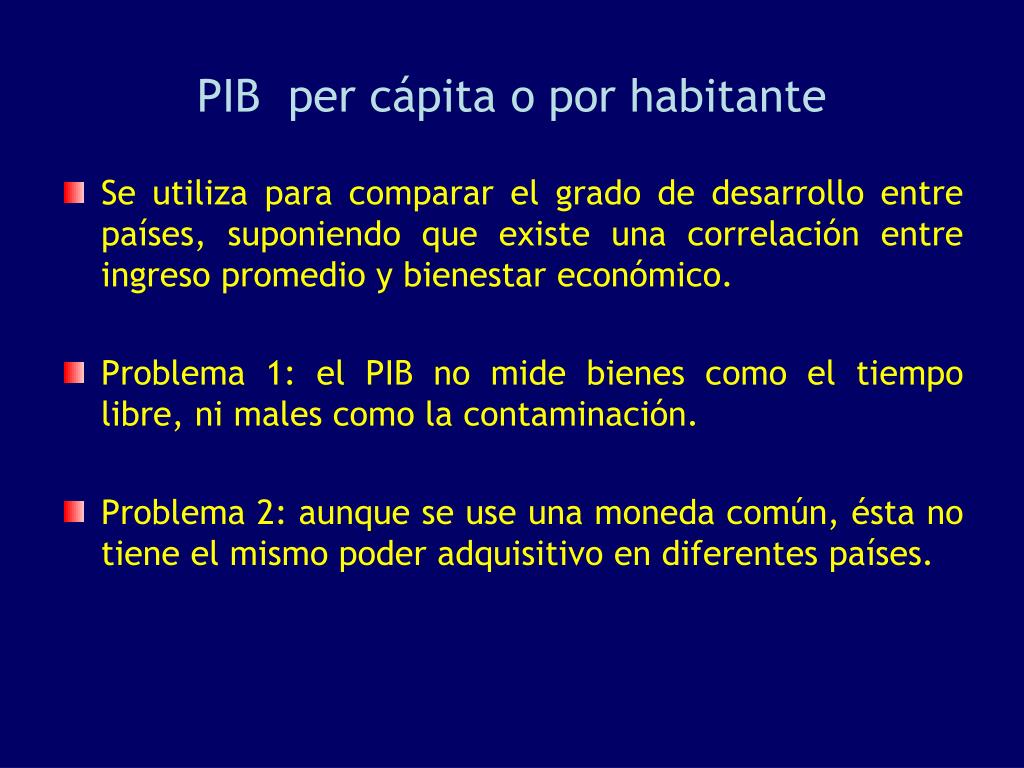 PIB per cápita o por habitante

Se utiliza para comparar el grado de desarrollo entre países, suponiendo que existe una correlación entre ingreso promedio y bienestar económico.

Problema 1: el PIB no mide bienes como el tiempo libre, ni males como la contaminación.

Problema 2: aunque se use una moneda común, ésta no tiene el mismo poder adquisitivo en diferentes países.